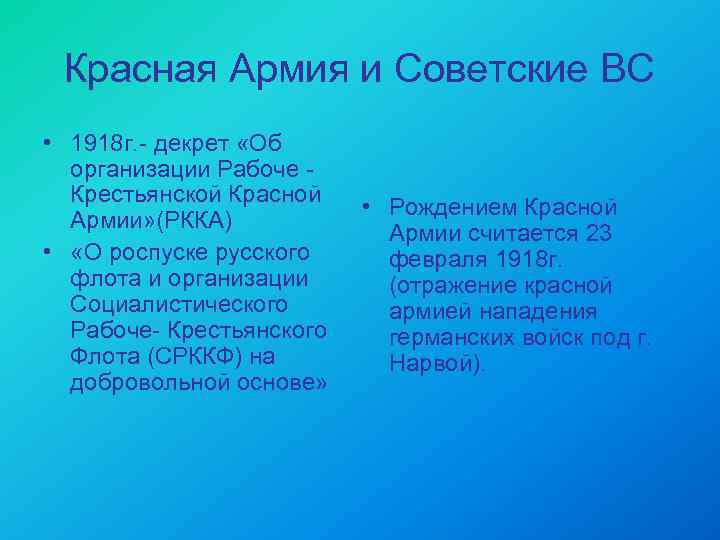 Красная Армия и Советские ВС

• 1918г.- декрет «Об организации Рабоче - Крестьянской Красной Армии»(РККА)
• «О роспуске русского флота и организации Социалистического Рабоче- Крестьянского Флота (СРККФ) на добровольной основе»

• Рождением Красной Армии считается 23 февраля 1918г. (отражение красной армией нападения германских войск под г. Нарвой).